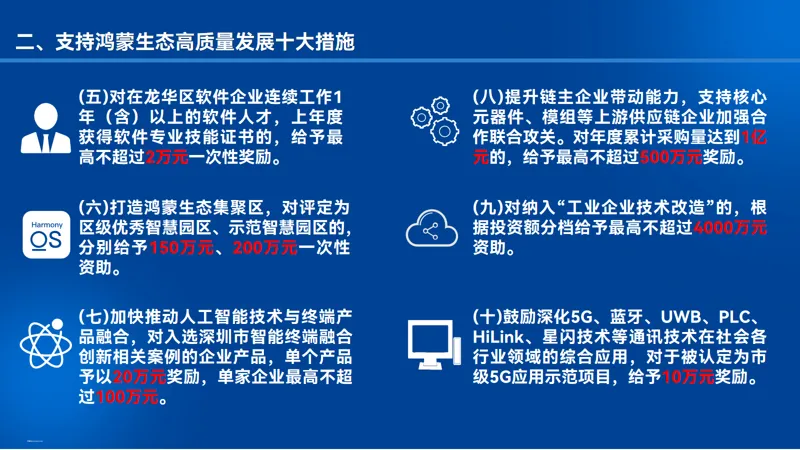 二、支持鸿蒙生态高质量发展十大措施

(五)对在龙华区软件企业连续工作1年（含）以上的软件人才，上年度获得软件专业技能证书的，给予最高不超过2万元一次性奖励。

Harmony OS

(六)打造鸿蒙生态集聚区，对评定为区级优秀智慧园区、示范智慧园区的，分别给予150万元、200万元一次性资助。

(七)加快推动人工智能技术与终端产品融合，对入选深圳市智能终端融合创新相关案例的企业产品，单个产品予以20万元奖励，单家企业最高不超过100万元。

(八)提升链主企业带动能力，支持核心元器件、模组等上游供应链企业加强合作联合攻关。对年度累计采购量达到1亿元的，给予最高不超过500万元奖励。

(九)对纳入“工业企业技术改造”的，根据投资额分档给予最高不超过4000万元资助。

(十)鼓励深化5G、蓝牙、UWB、PLC、HiLink、星闪技术等通讯技术在社会各行业领域的综合应用，对于被认定为市级5G应用示范项目，给予10万元奖励。